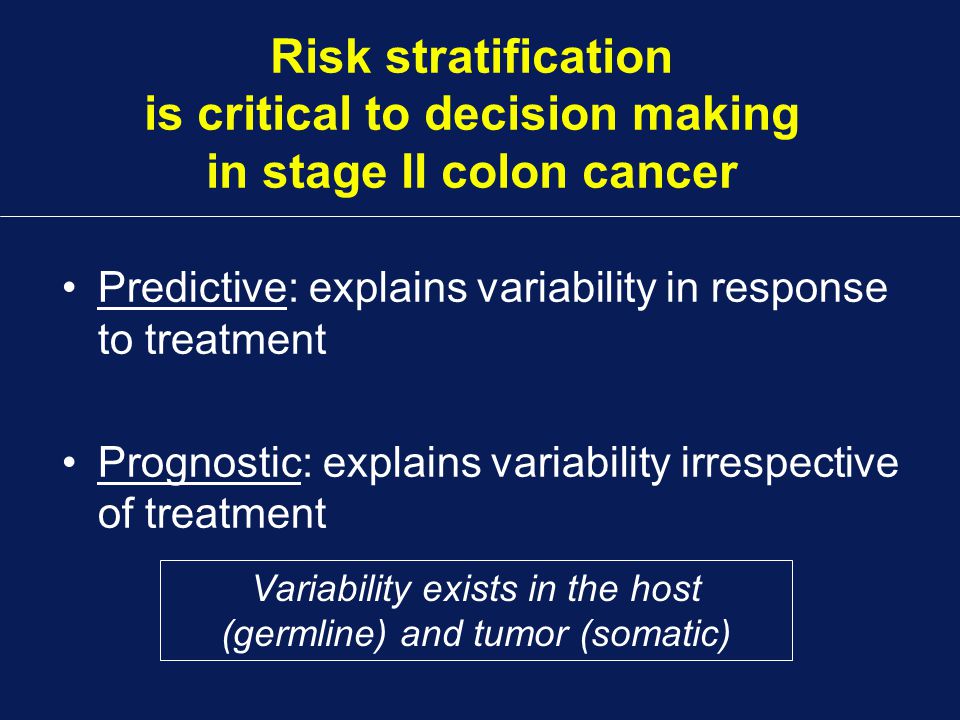 Risk stratification
is critical to decision making
in stage II colon cancer

• Predictive: explains variability in response to treatment

• Prognostic: explains variability irrespective of treatment

Variability exists in the host (germline) and tumor (somatic)